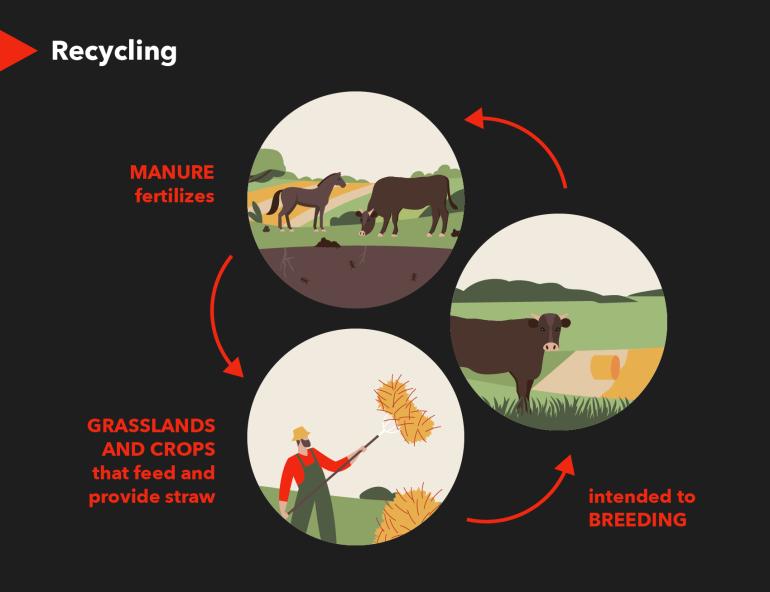 Recycling

MANURE fertilizes

GRASSLANDS AND CROPS that feed and provide straw

intended to BREEDING